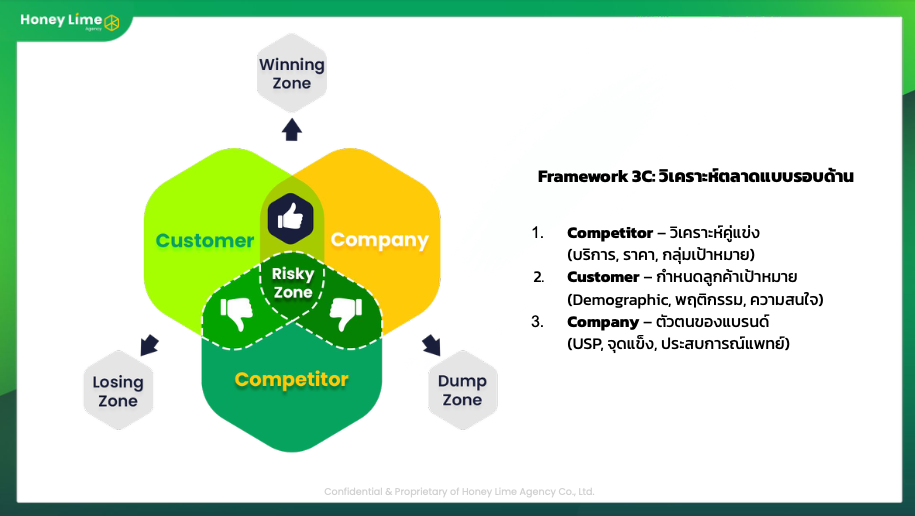 Honey Lime
Agency

Winning Zone

Customer

Company

Risky Zone

Competitor

Losing Zone

Dump Zone

Framework 3C: วิเคราะห์ตลาดแบบรอบด้าน

1. Competitor – วิเคราะห์คู่แข่ง (บริการ, ราคา, กลุ่มเป้าหมาย)
2. Customer – กำหนดลูกค้าเป้าหมาย (Demographic, พฤติกรรม, ความสนใจ)
3. Company – ตัวตนของแบรนด์ (USP, จุดแข็ง, ประสบการณ์แพทย์)

Confidential & Proprietary of Honey Lime Agency Co., Ltd.